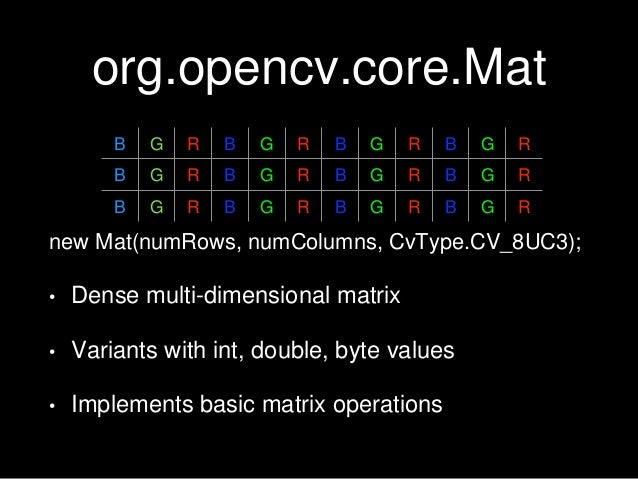 org.opencv.core.Mat

| B | G | R | B | G | R | B | G | R | B | G | R |
|---|---|---|---|---|---|---|---|---|---|---|---|
| B | G | R | B | G | R | B | G | R | B | G | R |
| B | G | R | B | G | R | B | G | R | B | G | R |

new Mat(numRows, numColumns, CvType.CV_8UC3);

• Dense multi-dimensional matrix

• Variants with int, double, byte values

• Implements basic matrix operations